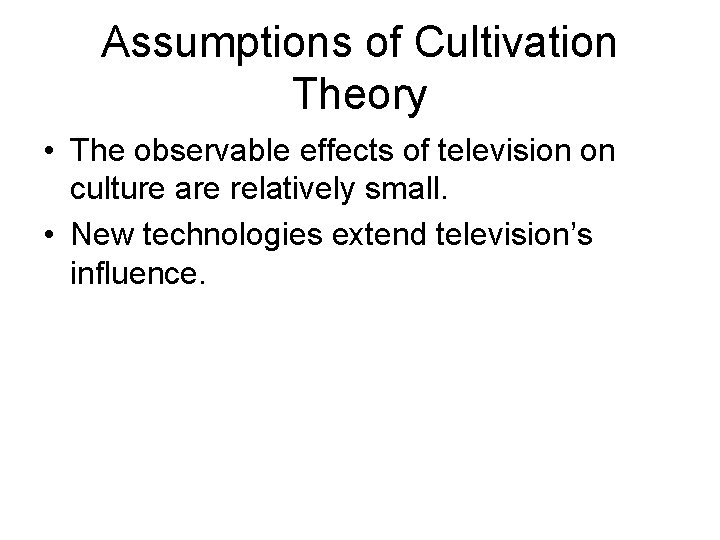 Assumptions of Cultivation Theory

• The observable effects of television on culture are relatively small.
• New technologies extend television’s influence.